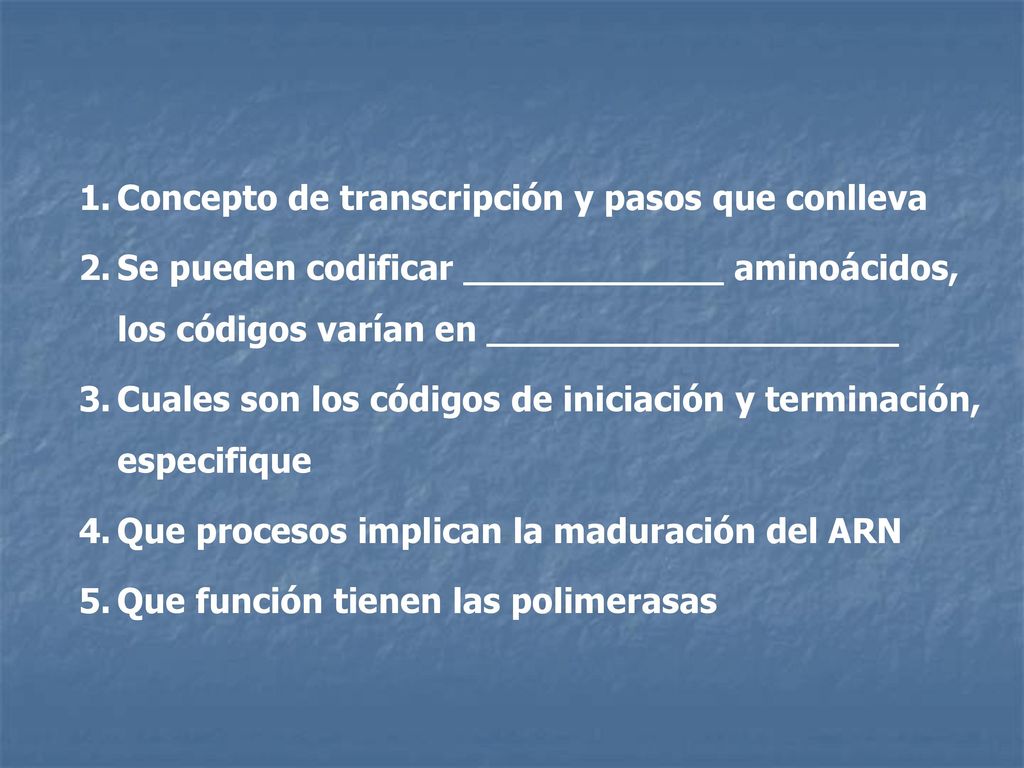 1. Concepto de transcripción y pasos que conlleva

2. Se pueden codificar _____________ aminoácidos, los códigos varían en _____________________

3. Cuales son los códigos de iniciación y terminación, especifique

4. Que procesos implican la maduración del ARN

5. Que función tienen las polimerasas